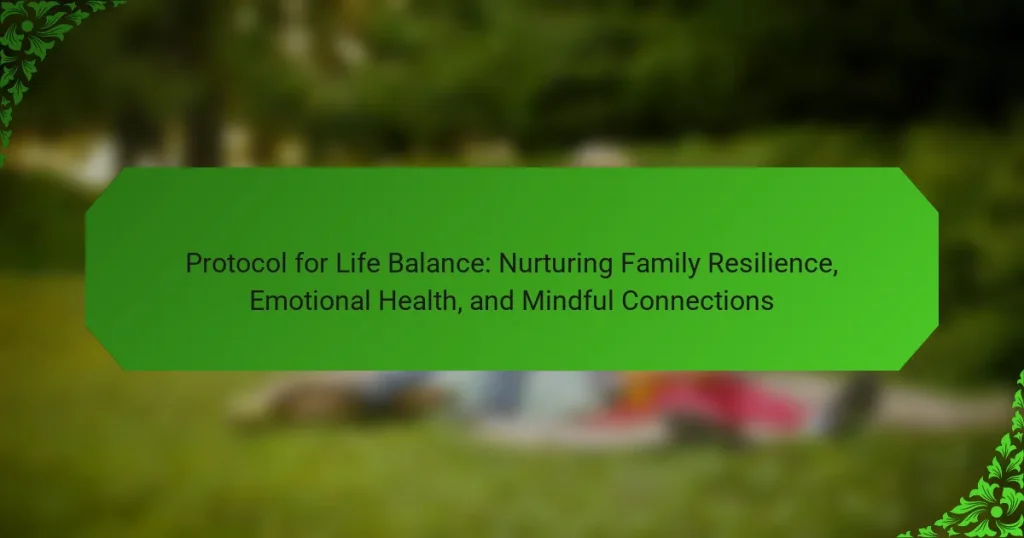 Protocol for Life Balance: Nurturing Family Resilience, Emotional Health, and Mindful Connections